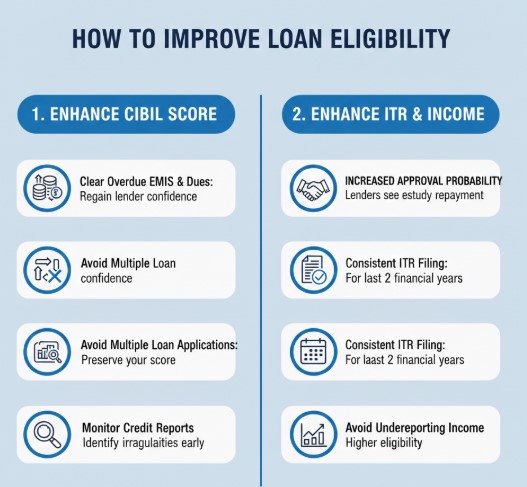 HOW TO IMPROVE LOAN ELIGIBILITY

1. ENHANCE CIBIL SCORE

Clear Overdue EMIS & Dues:
Regain lender confidence

Avoid Multiple Loan
confidence

Avoid Multiple Loan Applications:
Preserve your score

Monitor Credit Reports
Identify irragulaities early

2. ENHANCE ITR & INCOME

INCREASED APPROVAL PROBABILITY
Lenders see estudy repayment

Consistent ITR Filing:
For last 2 financial years

Consistent ITR Filing:
For laast 2 financial years

Avoid Undereporting Income
Higher eligibility